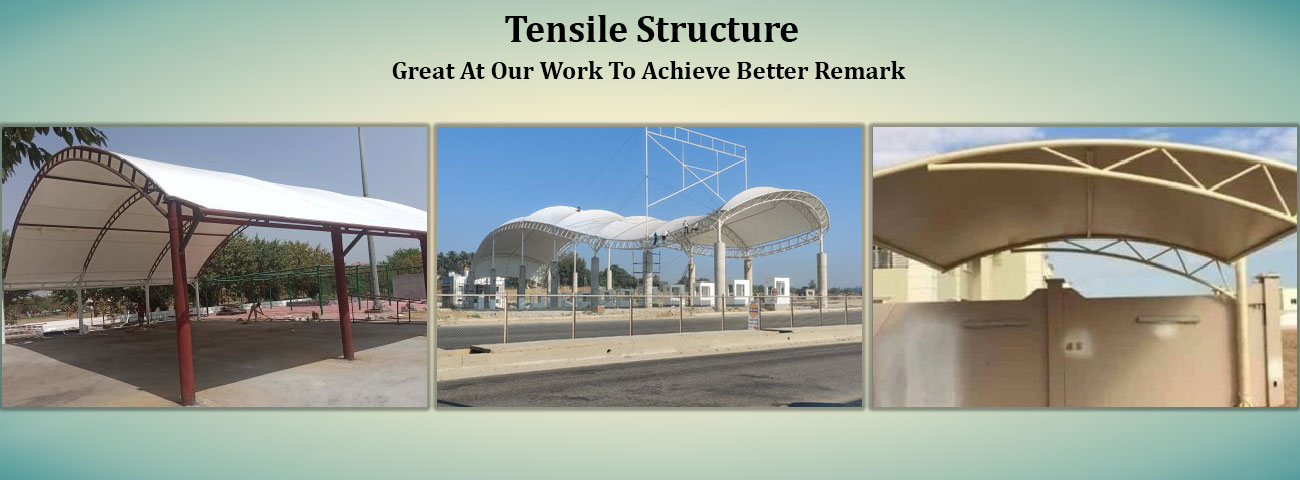 Tensile Structure

Great At Our Work To Achieve Better Remark